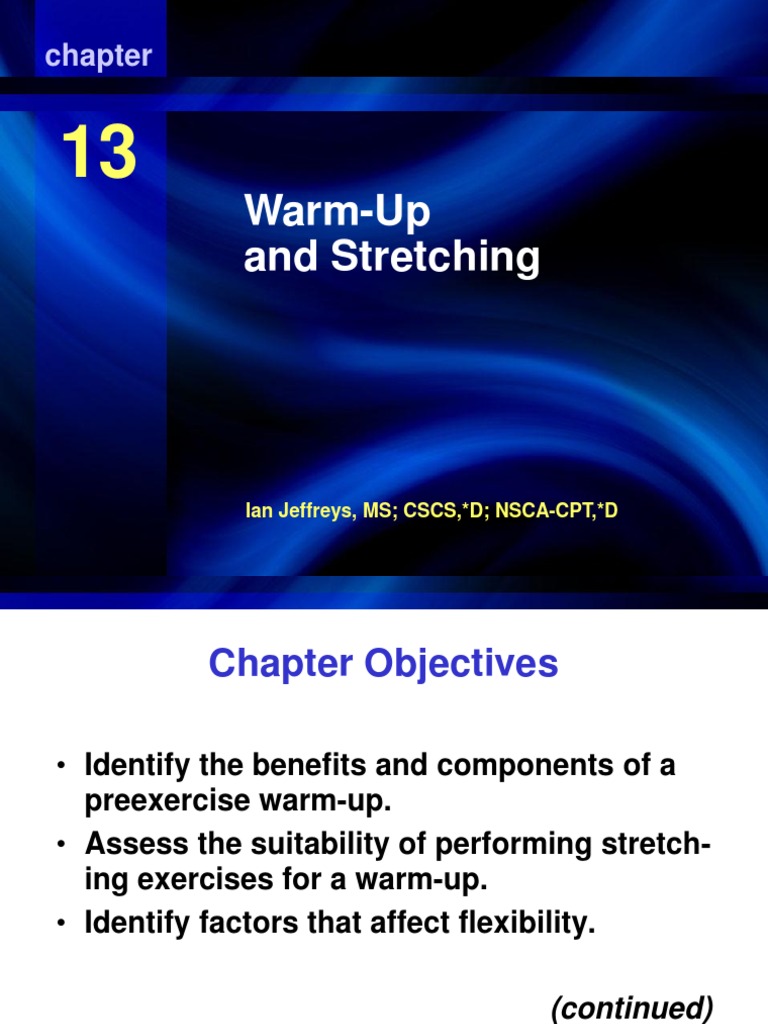 chapter

13

Warm-Up and Stretching

Ian Jeffreys, MS; CSCS,*D; NSCA-CPT,*D

Chapter Objectives

• Identify the benefits and components of a preexercise warm-up.
• Assess the suitability of performing stretching exercises for a warm-up.
• Identify factors that affect flexibility.

(continued)